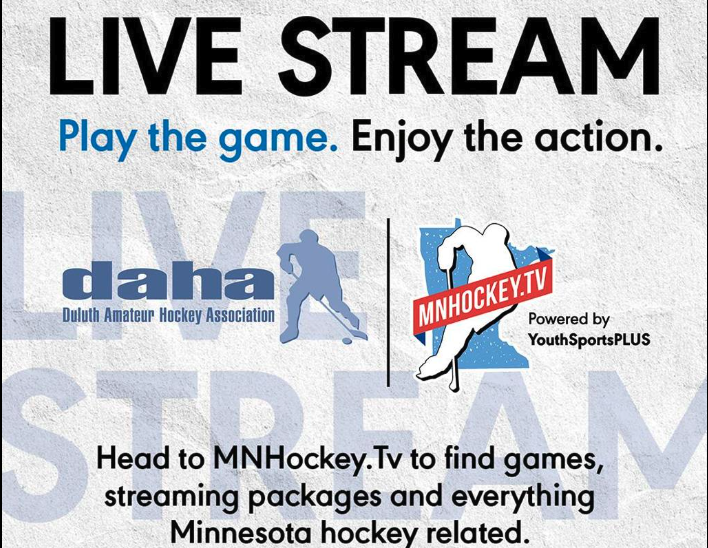 LIVE STREAM

Play the game. Enjoy the action.

LIVE STREAM

daha
Duluth Amateur Hockey Association

MNHOCKEY.TV

Powered by
YouthSportsPLUS

Head to MNHockey.Tv to find games, streaming packages and everything Minnesota hockey related.